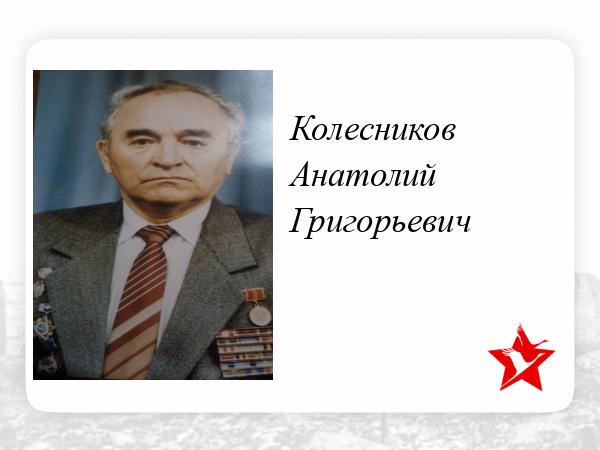 Колесников Анатолий Григорьевич